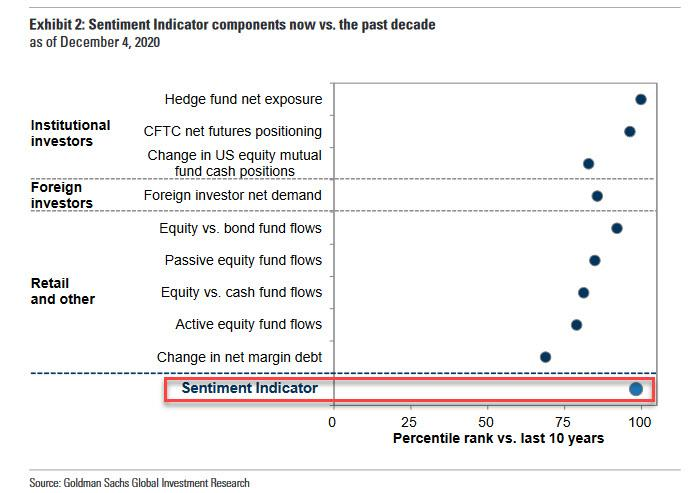 Exhibit 2: Sentiment Indicator components now vs. the past decade
as of December 4, 2020

Institutional investors

Hedge fund net exposure

CFTC net futures positioning

Change in US equity mutual fund cash positions

Foreign investors

Foreign investor net demand

Retail and other

Equity vs. bond fund flows

Passive equity fund flows

Equity vs. cash fund flows

Active equity fund flows

Change in net margin debt

Sentiment Indicator

0 25 50 75 100

Percentile rank vs. last 10 years

Source: Goldman Sachs Global Investment Research